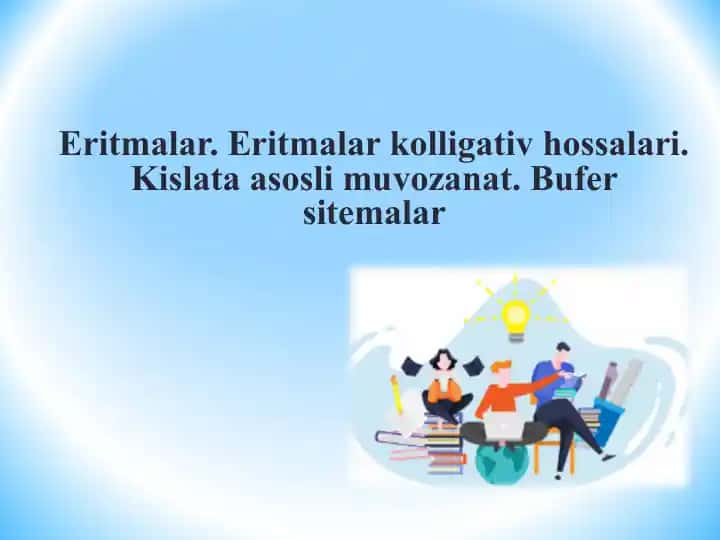 Eritmalar. Eritmalar kolligativ hossalari. Kislata asosli muvozanat. Bufer sitemalar